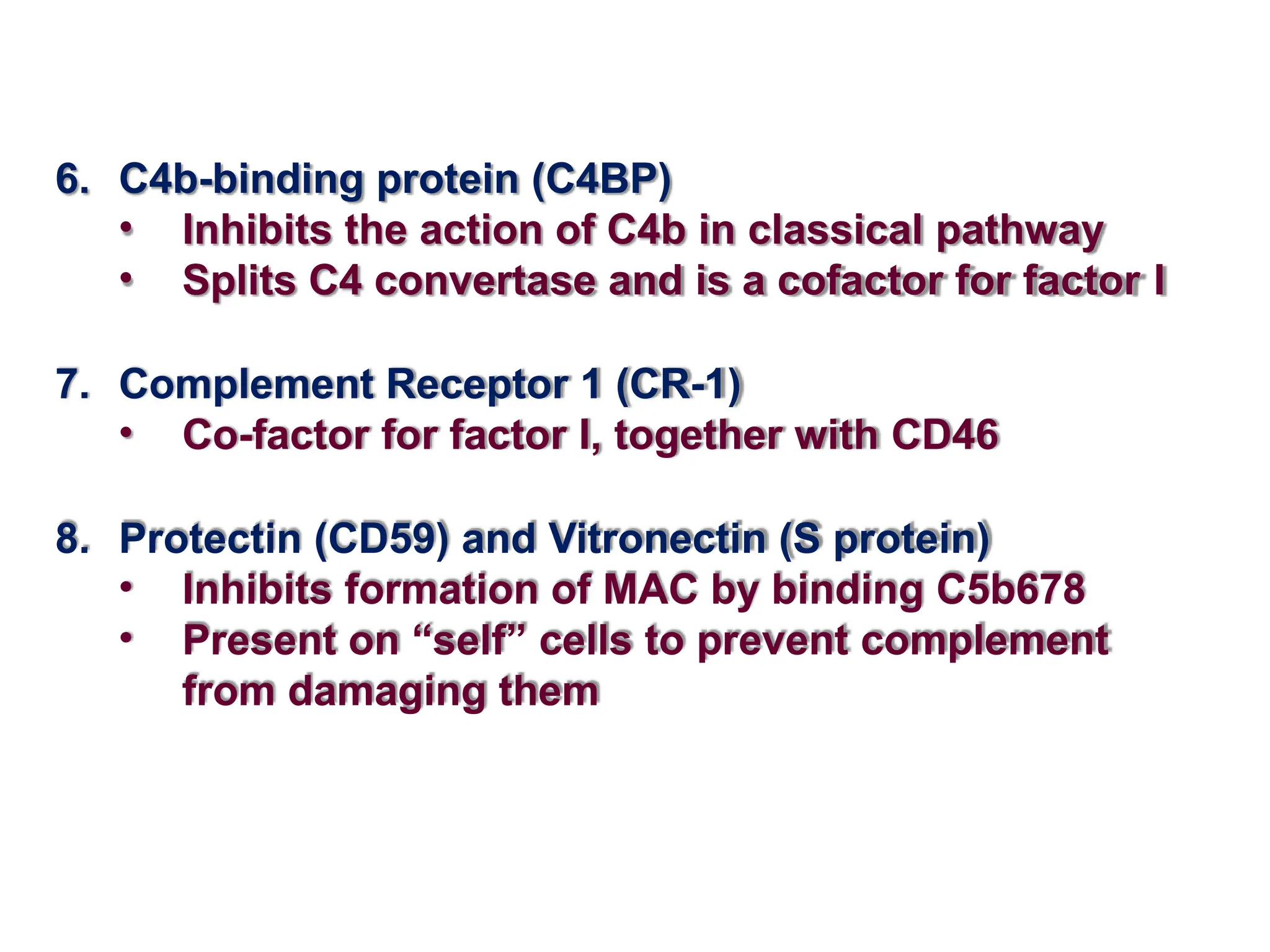 6. C4b-binding protein (C4BP)
• Inhibits the action of C4b in classical pathway
• Splits C4 convertase and is a cofactor for factor I

7. Complement Receptor 1 (CR-1)
• Co-factor for factor I, together with CD46

8. Protectin (CD59) and Vitronectin (S protein)
• Inhibits formation of MAC by binding C5b678
• Present on “self” cells to prevent complement from damaging them